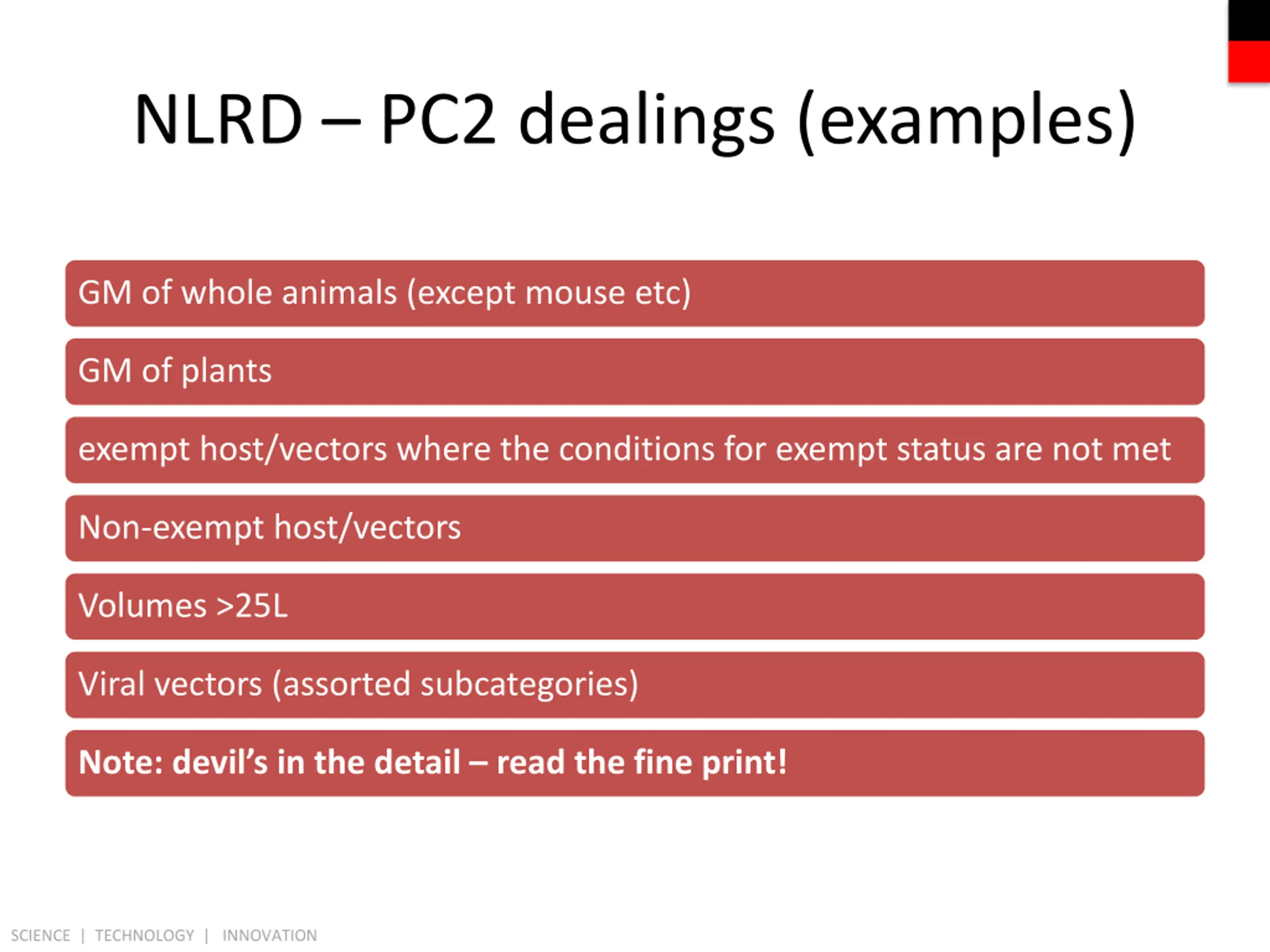 NLRD – PC2 dealings (examples)

GM of whole animals (except mouse etc)

GM of plants

exempt host/vectors where the conditions for exempt status are not met

Non-exempt host/vectors

Volumes >25L

Viral vectors (assorted subcategories)

Note: devil's in the detail – read the fine print!

SCIENCE | TECHNOLOGY | INNOVATION